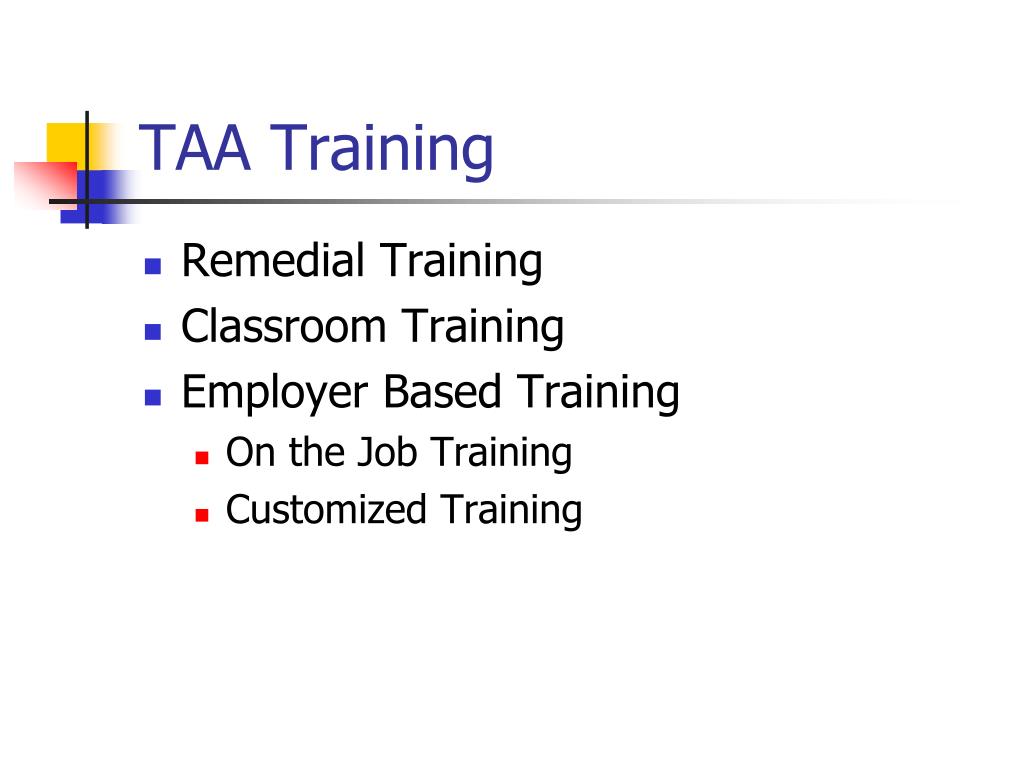 TAA Training

- Remedial Training
- Classroom Training
- Employer Based Training
  - On the Job Training
  - Customized Training